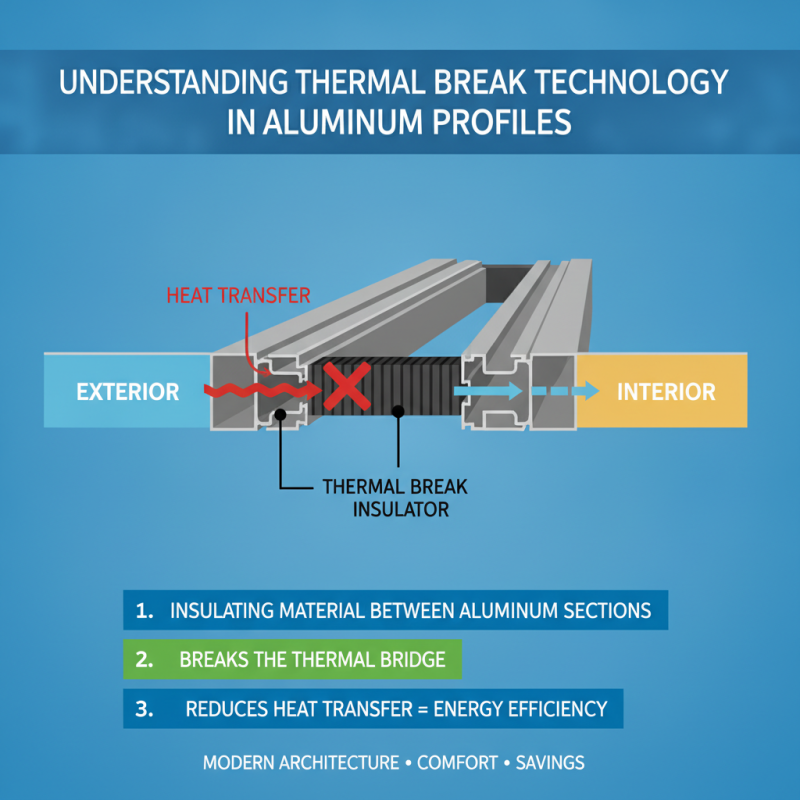 UNDERSTANDING THERMAL BREAK TECHNOLOGY IN ALUMINUM PROFILES

HEAT TRANSFER

EXTERIOR

INTERIOR

THERMAL BREAK INSULATOR

1. INSULATING MATERIAL BETWEEN ALUMINUM SECTIONS

2. BREAKS THE THERMAL BRIDGE

3. REDUCES HEAT TRANSFER = ENERGY EFFICIENCY

MODERN ARCHITECTURE • COMFORT • SAVINGS